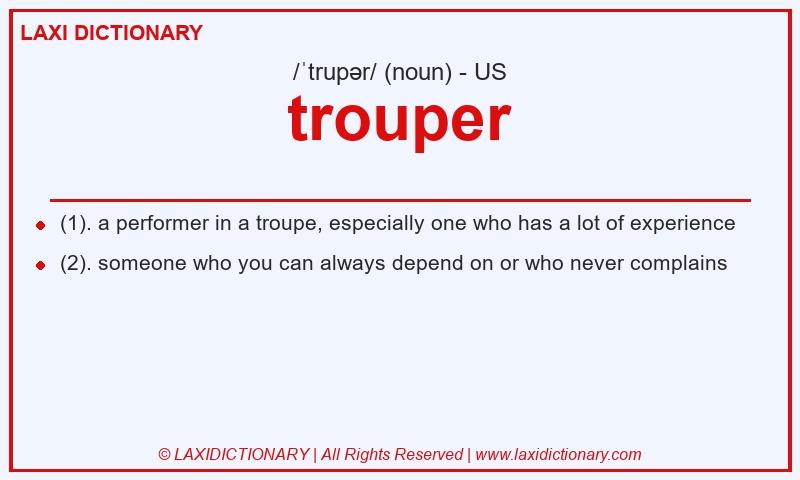 LAXI DICTIONARY

/ˈtrupər/ (noun) - US

trouper

- (1). a performer in a troupe, especially one who has a lot of experience
- (2). someone who you can always depend on or who never complains

© LAXIDICTIONARY | All Rights Reserved | www.laxidictionary.com